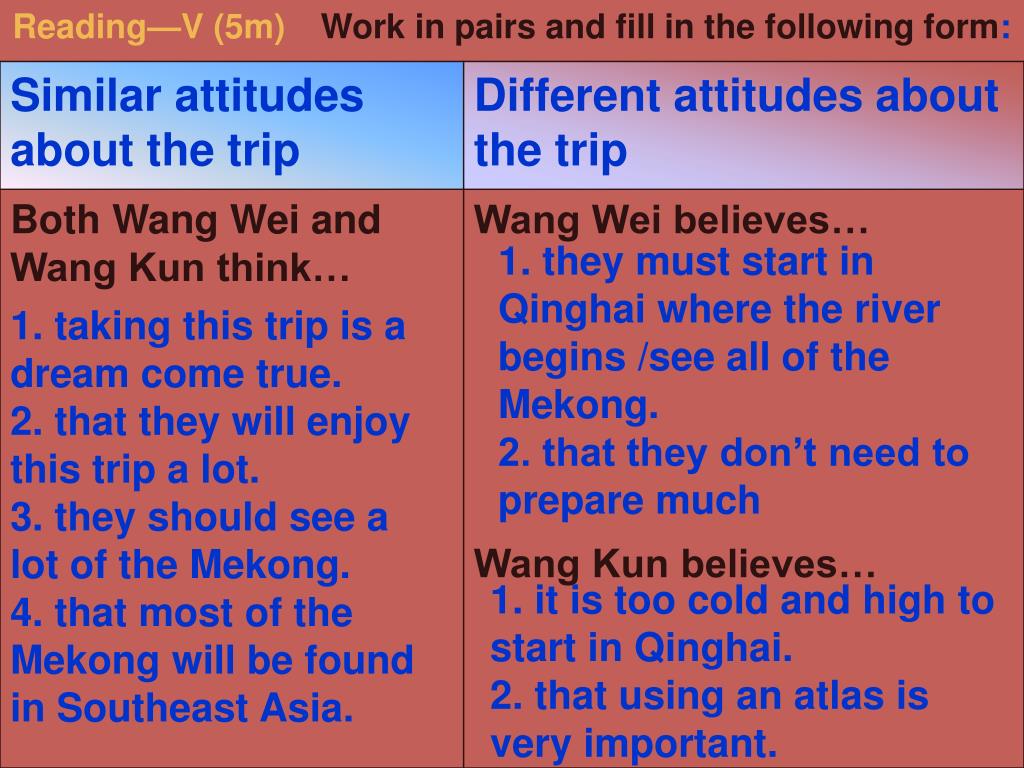 Reading—V (5m) Work in pairs and fill in the following form:

| Similar attitudes about the trip | Different attitudes about the trip |
|---|---|
| Both Wang Wei and Wang Kun think… 1. taking this trip is a dream come true. 2. that they will enjoy this trip a lot. 3. they should see a lot of the Mekong. 4. that most of the Mekong will be found in Southeast Asia. | Wang Wei believes… 1. they must start in Qinghai where the river begins /see all of the Mekong. 2. that they don’t need to prepare much Wang Kun believes… 1. it is too cold and high to start in Qinghai. 2. that using an atlas is very important. |